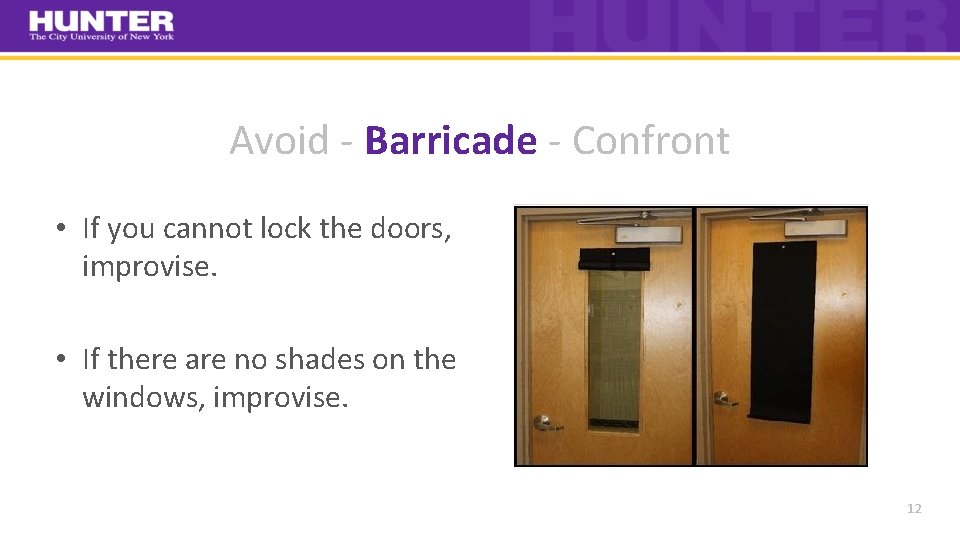 HUNTER
The City University of New York

HUNTER

Avoid - Barricade - Confront

• If you cannot lock the doors, improvise.

• If there are no shades on the windows, improvise.

12